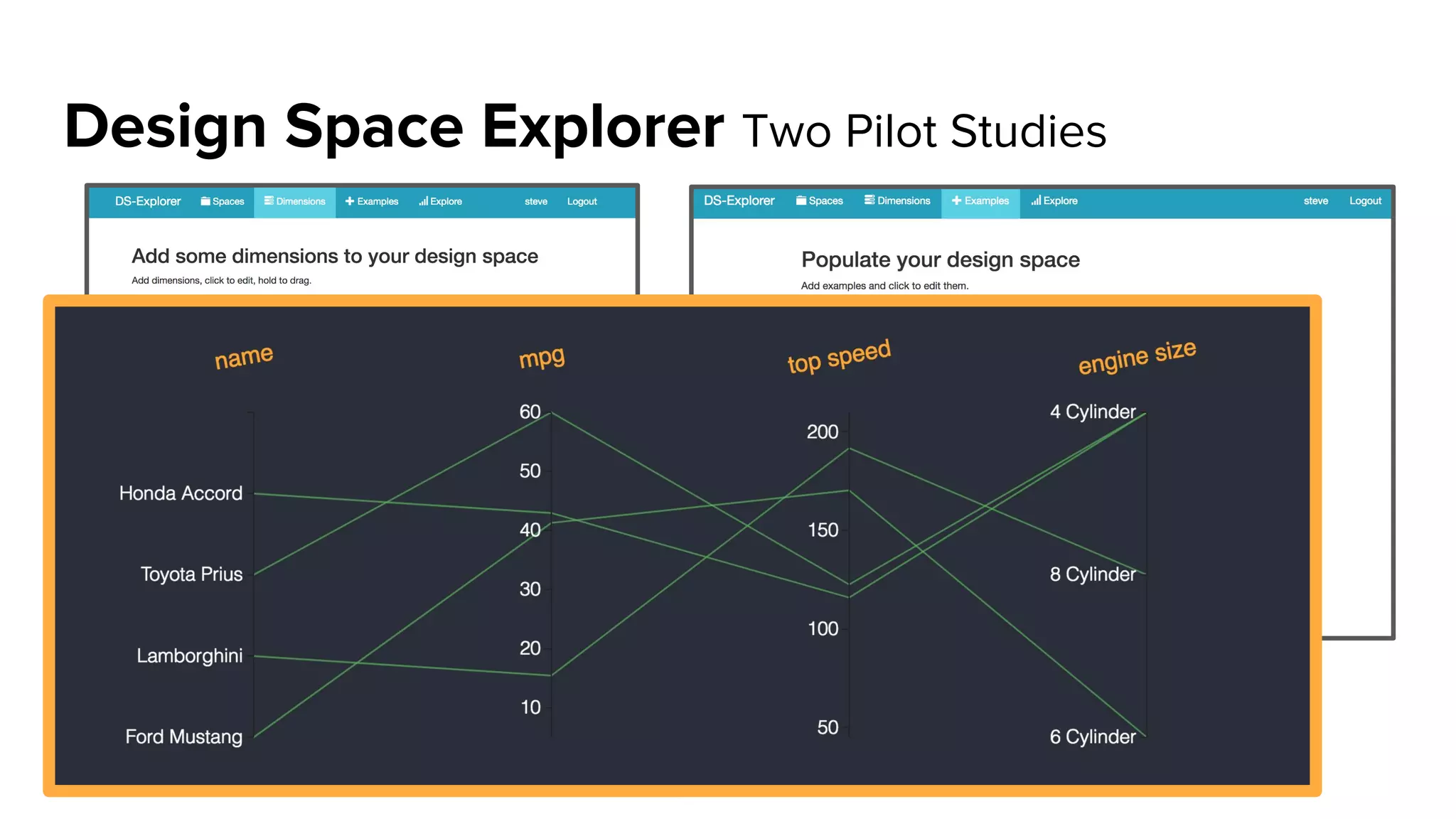 Design Space Explorer Two Pilot Studies

DS-Explorer Spaces Dimensions Examples Explore steve Logout

Add some dimensions to your design space

Add dimensions, click to edit, hold to drag.

DS-Explorer Spaces Dimensions Examples Explore steve Logout

Populate your design space

Add examples and click to edit them.

name

Honda Accord

Toyota Prius

Lamborghini

Ford Mustang

mpg

60

50

40

30

20

10

top speed

200

150

100

50

engine size

4 Cylinder

8 Cylinder

6 Cylinder